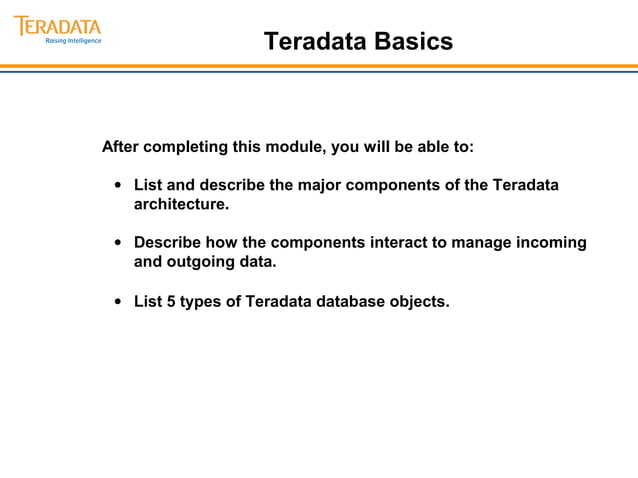 TERADATA
Raising Intelligence

Teradata Basics

After completing this module, you will be able to:

• List and describe the major components of the Teradata architecture.

• Describe how the components interact to manage incoming and outgoing data.

• List 5 types of Teradata database objects.